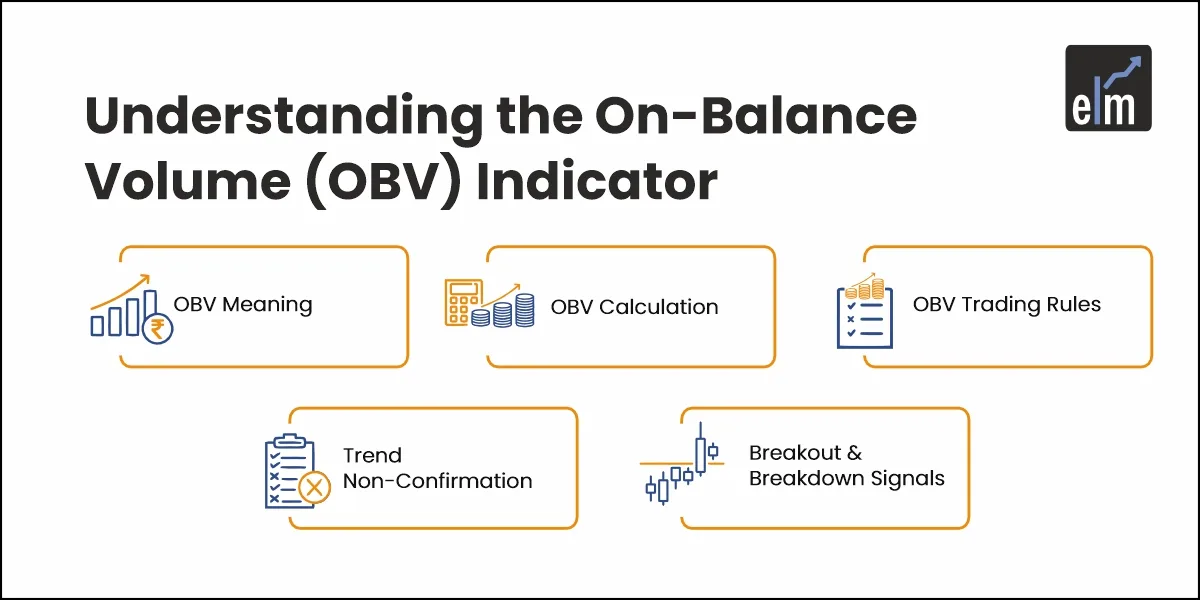 Understanding the On-Balance Volume (OBV) Indicator

elm

OBV Meaning

OBV Calculation

OBV Trading Rules

Trend Non-Confirmation

Breakout & Breakdown Signals